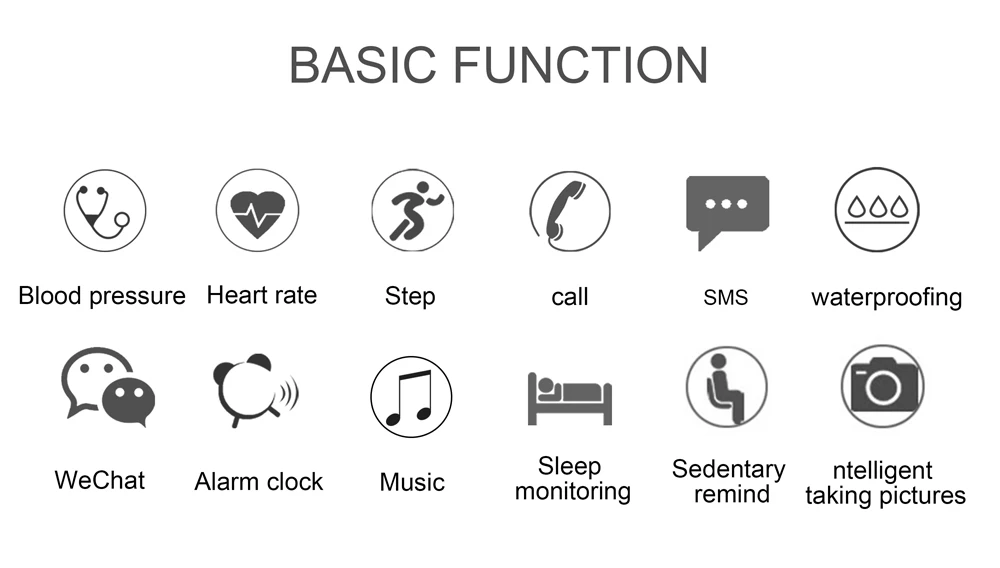 BASIC FUNCTION

Blood pressure
Heart rate
Step
call
SMS
waterproofing

WeChat
Alarm clock
Music
Sleep monitoring
Sedentary remind
ntelligent taking pictures